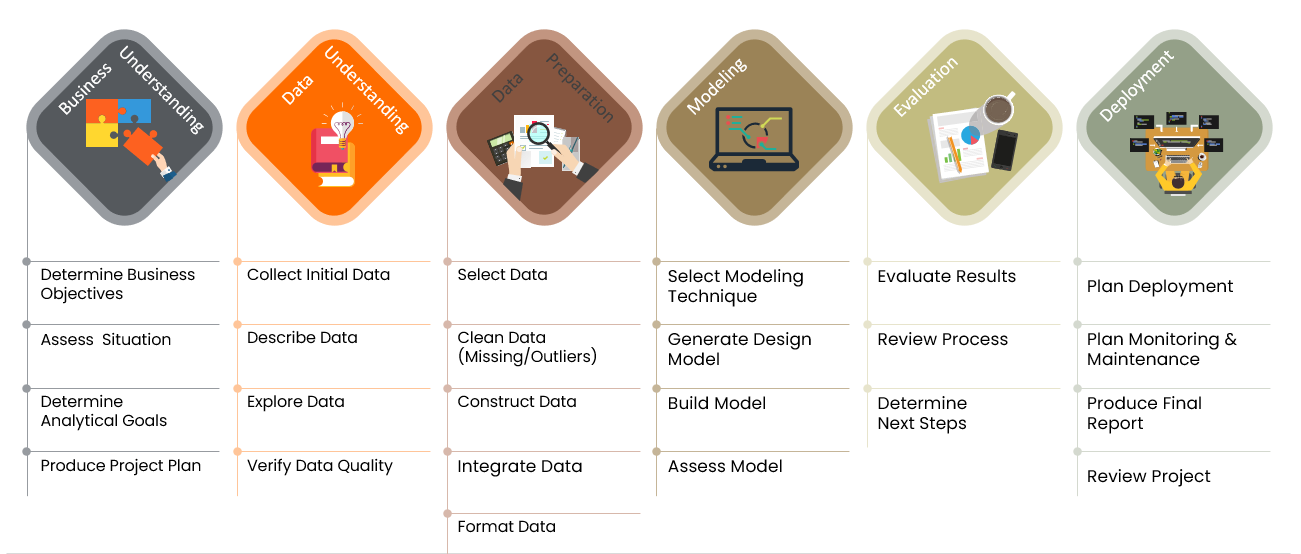 Business Understanding

Determine Business Objectives

Assess Situation

Determine Analytical Goals

Produce Project Plan

Data Understanding

Collect Initial Data

Describe Data

Explore Data

Verify Data Quality

Data Preparation

Select Data

Clean Data (Missing/Outliers)

Construct Data

Integrate Data

Format Data

Modeling

Select Modeling Technique

Generate Design Model

Build Model

Assess Model

Evaluation

Evaluate Results

Review Process

Determine Next Steps

Deployment

Plan Deployment

Plan Monitoring & Maintenance

Produce Final Report

Review Project